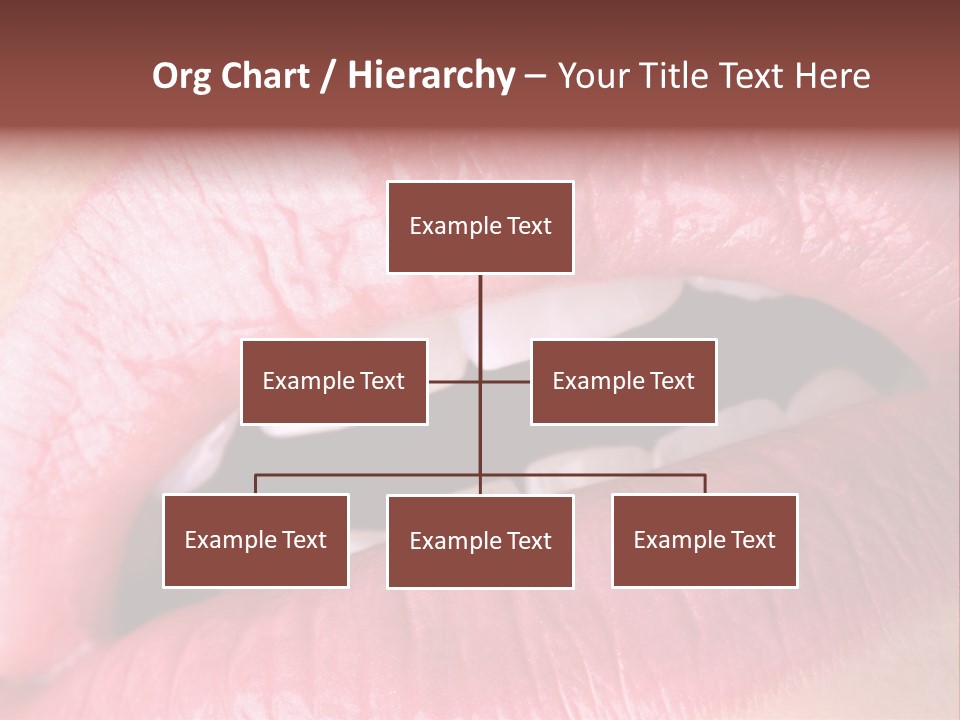 Org Chart / Hierarchy – Your Title Text Here

Example Text

Example Text

Example Text

Example Text

Example Text

Example Text